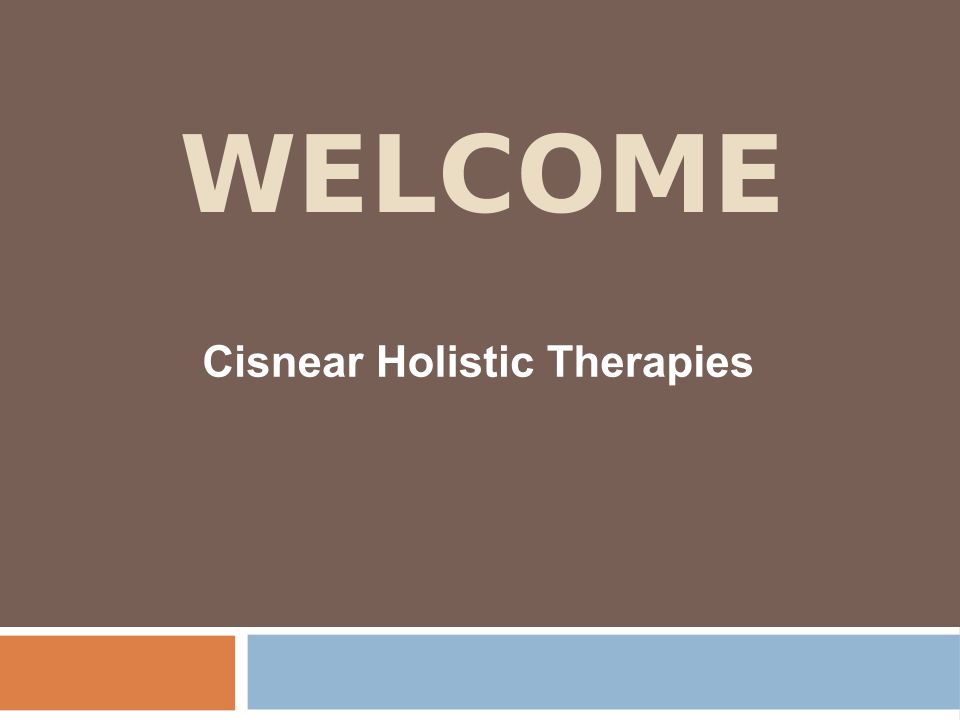 WELCOME

Cisnear Holistic Therapies